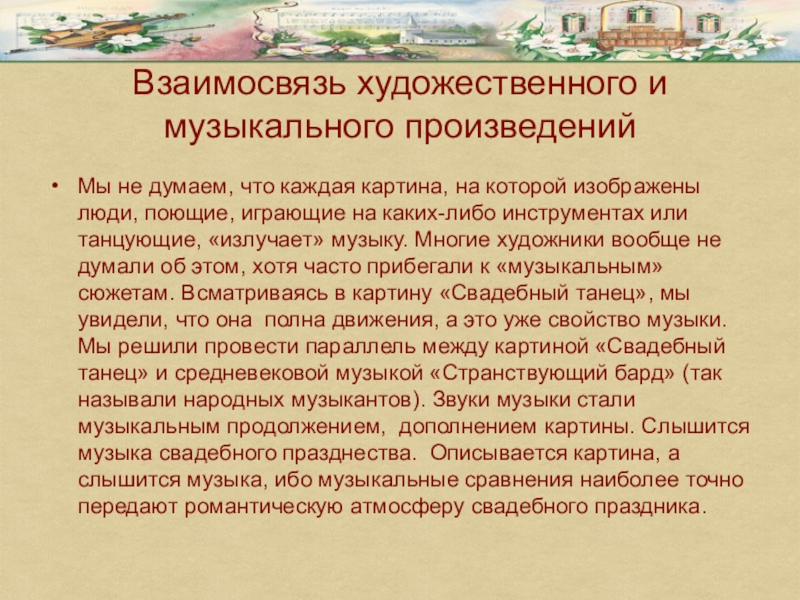 Взаимосвязь художественного и музыкального произведений

• Мы не думаем, что каждая картина, на которой изображены люди, поющие, играющие на каких-либо инструментах или танцующие, «излучает» музыку. Многие художники вообще не думали об этом, хотя часто прибегали к «музыкальным» сюжетам. Всматриваясь в картину «Свадебный танец», мы увидели, что она полна движения, а это уже свойство музыки. Мы решили провести параллель между картиной «Свадебный танец» и средневековой музыкой «Странствующий бард» (так называли народных музыкантов). Звуки музыки стали музыкальным продолжением, дополнением картины. Слышится музыка свадебного празднества. Описывается картина, а слышится музыка, ибо музыкальные сравнения наиболее точно передают романтическую атмосферу свадебного праздника.